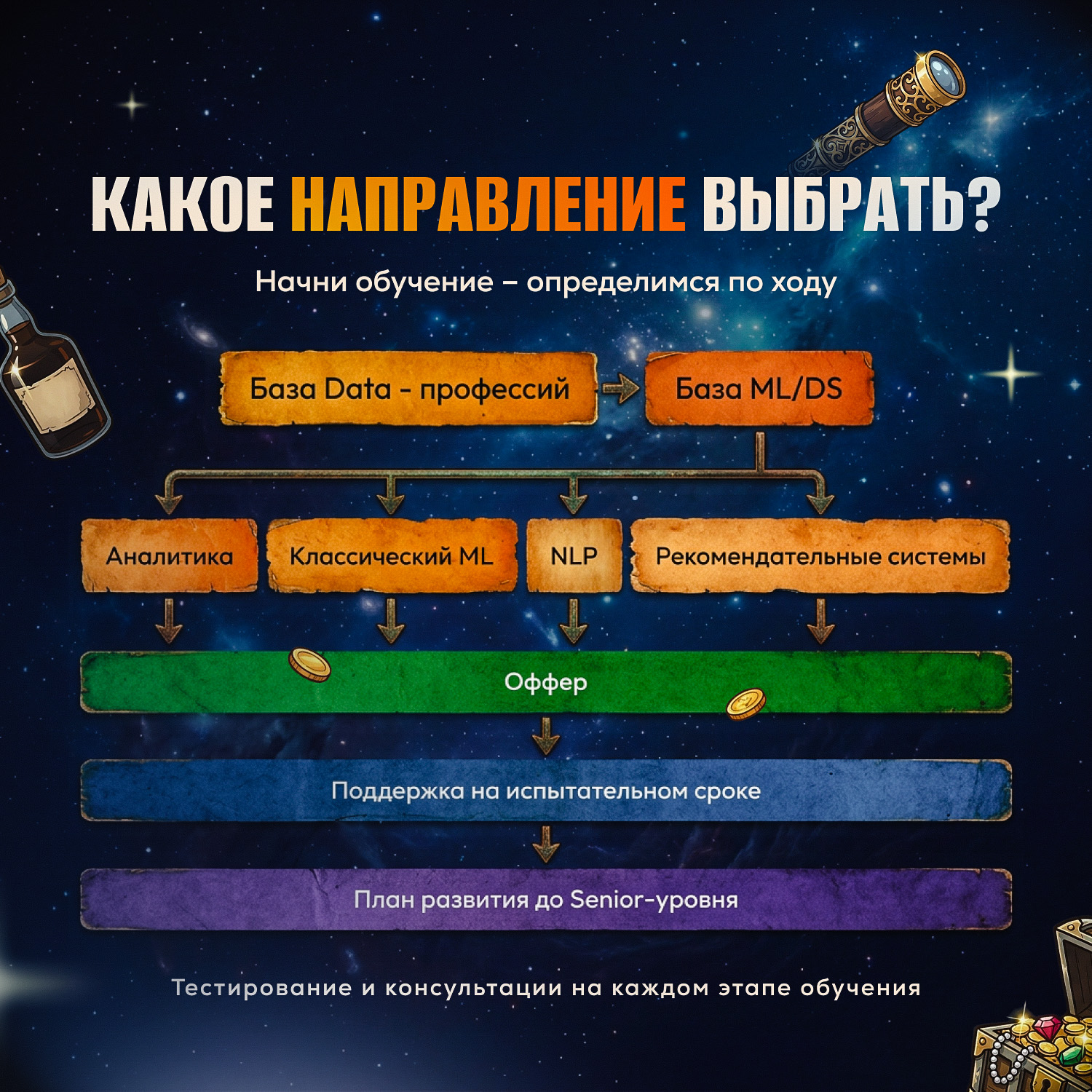 КАКОЕ НАПРАВЛЕНИЕ ВЫБРАТЬ?

Начни обучение – определимся по ходу

База Data - профессий

База ML/DS

Аналитика

Классический ML

NLP

Рекомендательные системы

Оффер

Поддержка на испытательном сроке

План развития до Senior-уровня

Тестирование и консультации на каждом этапе обучения